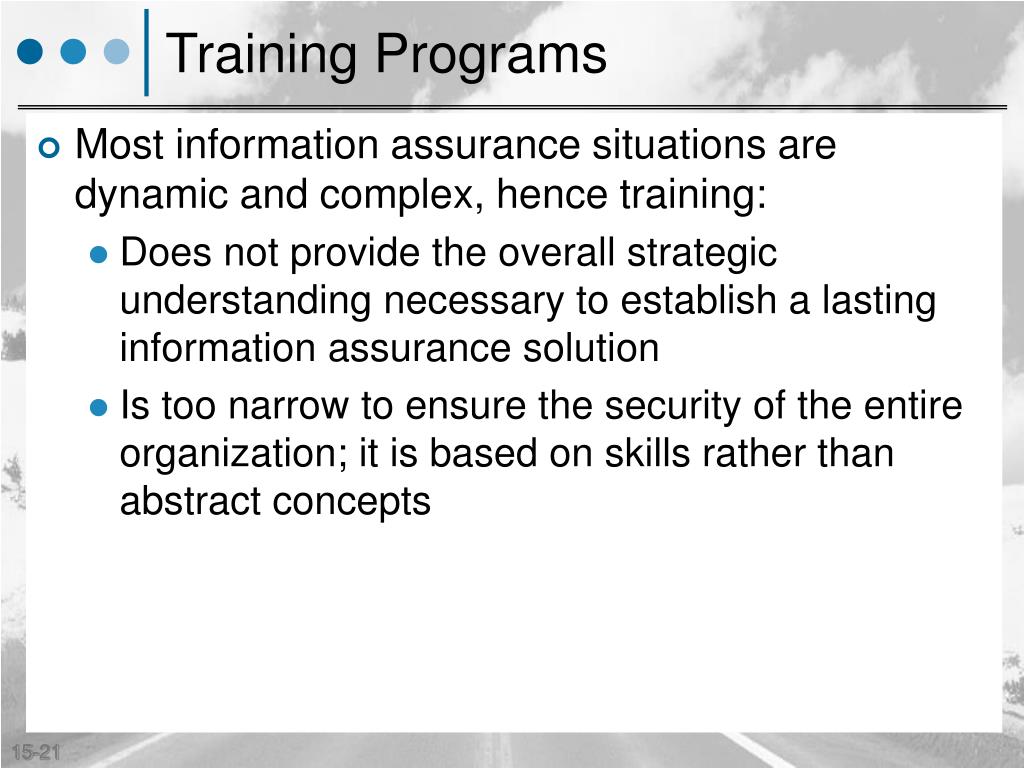 Training Programs

Most information assurance situations are dynamic and complex, hence training:

Does not provide the overall strategic understanding necessary to establish a lasting information assurance solution

Is too narrow to ensure the security of the entire organization; it is based on skills rather than abstract concepts

15-21